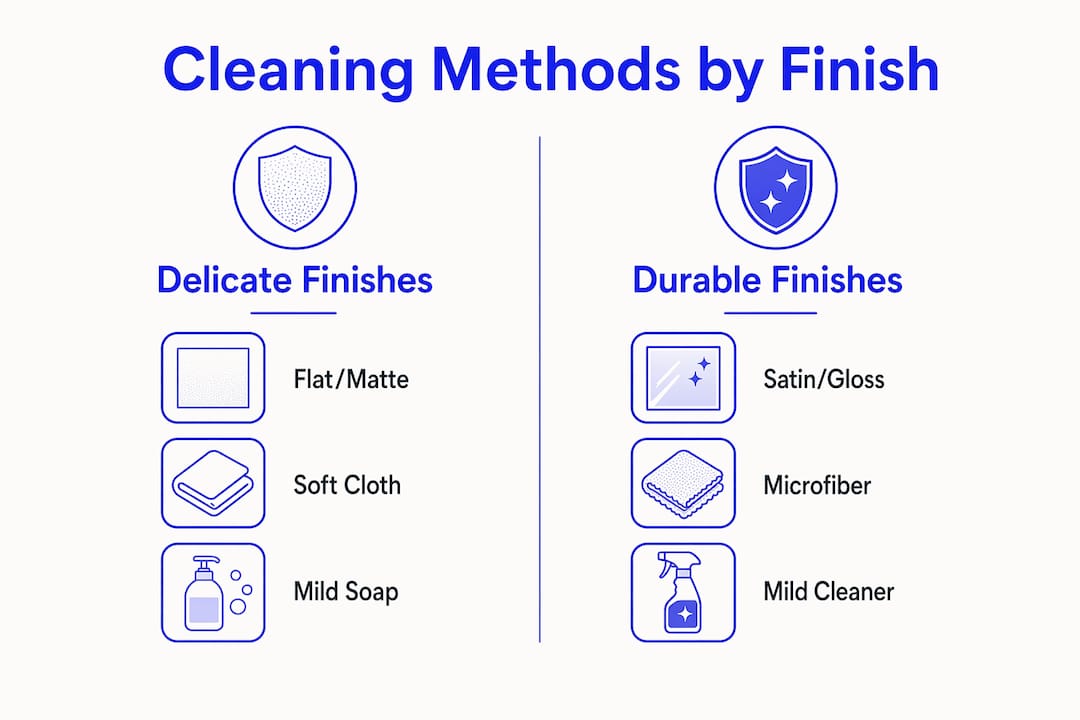 Cleaning Methods by Finish

Delicate Finishes

Flat/Matte

Soft Cloth

Mild Soap

Durable Finishes

Satin/Gloss

Microfiber

Mild Cleaner